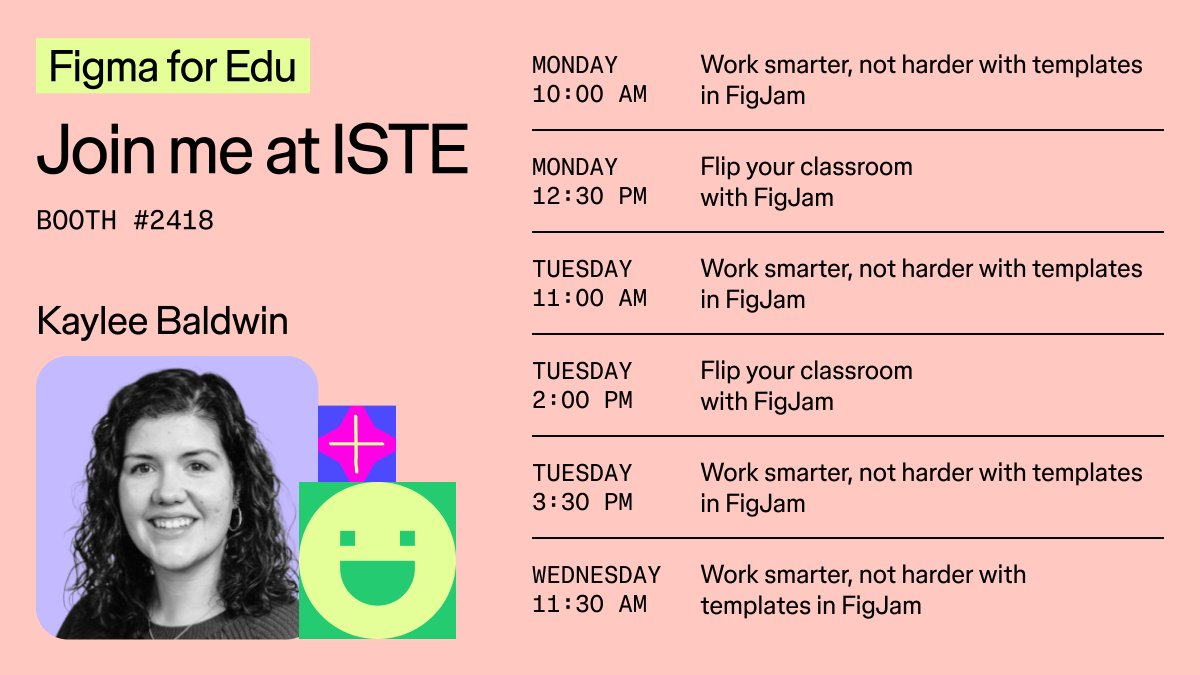 Figma for Edu

Join me at ISTE

BOOTH #2418

Kaylee Baldwin

| | |
|---|---|
| MONDAY 10:00 AM | Work smarter, not harder with templates in FigJam |
| MONDAY 12:30 PM | Flip your classroom with FigJam |
| TUESDAY 11:00 AM | Work smarter, not harder with templates in FigJam |
| TUESDAY 2:00 PM | Flip your classroom with FigJam |
| TUESDAY 3:30 PM | Work smarter, not harder with templates in FigJam |
| WEDNESDAY 11:30 AM | Work smarter, not harder with templates in FigJam |